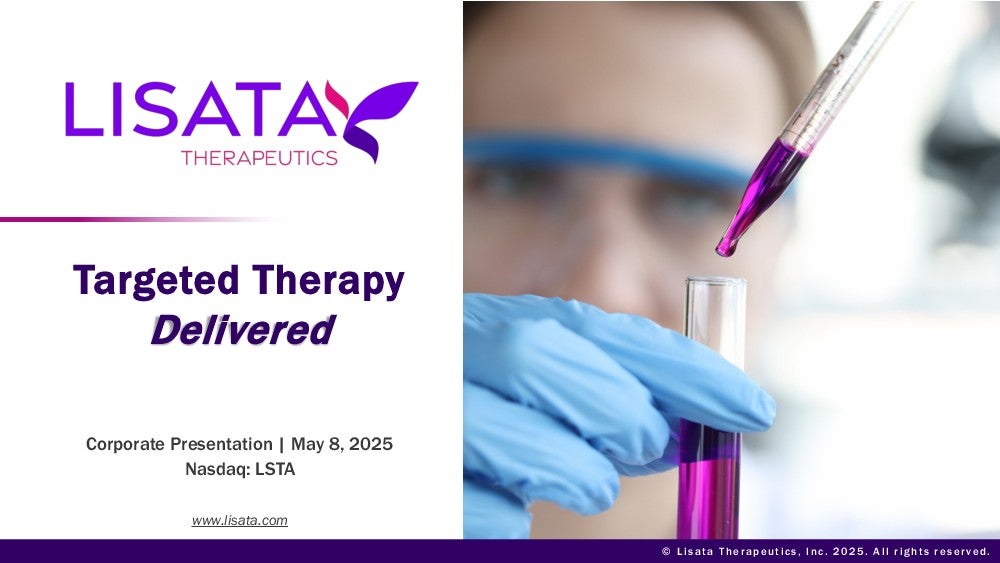 LISATA
THERAPEUTICS

Targeted Therapy
Delivered

Corporate Presentation | May 8, 2025
Nasdaq: LSTA

www.lisata.com

© Lisata Therapeutics, Inc. 2025. All rights reserved.